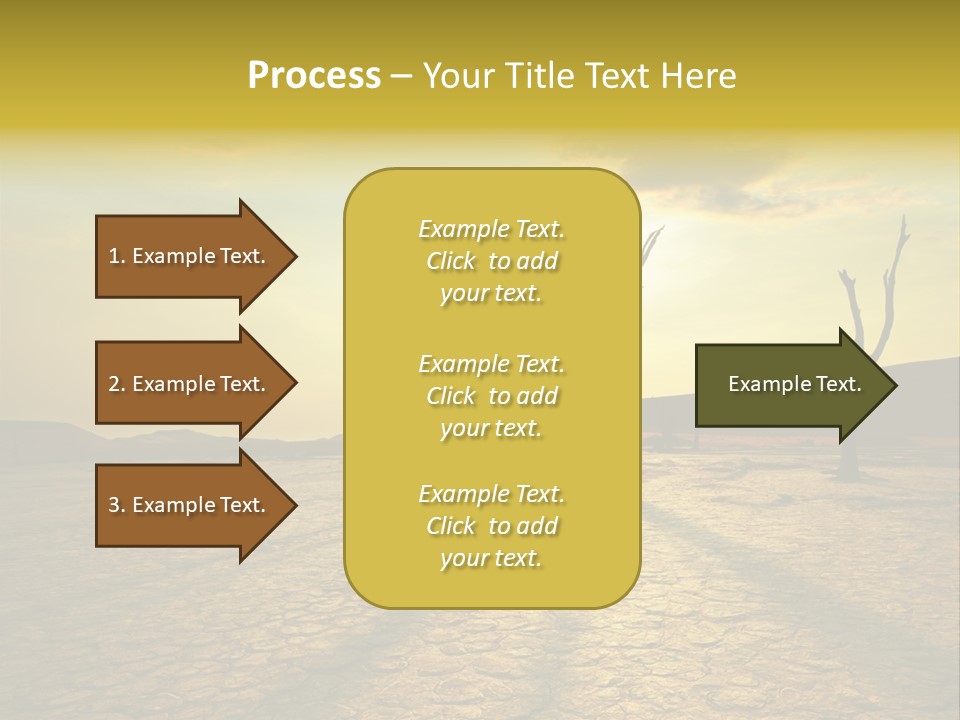 Process – Your Title Text Here

1. Example Text.

2. Example Text.

3. Example Text.

Example Text. Click to add your text.

Example Text. Click to add your text.

Example Text. Click to add your text.

Example Text.